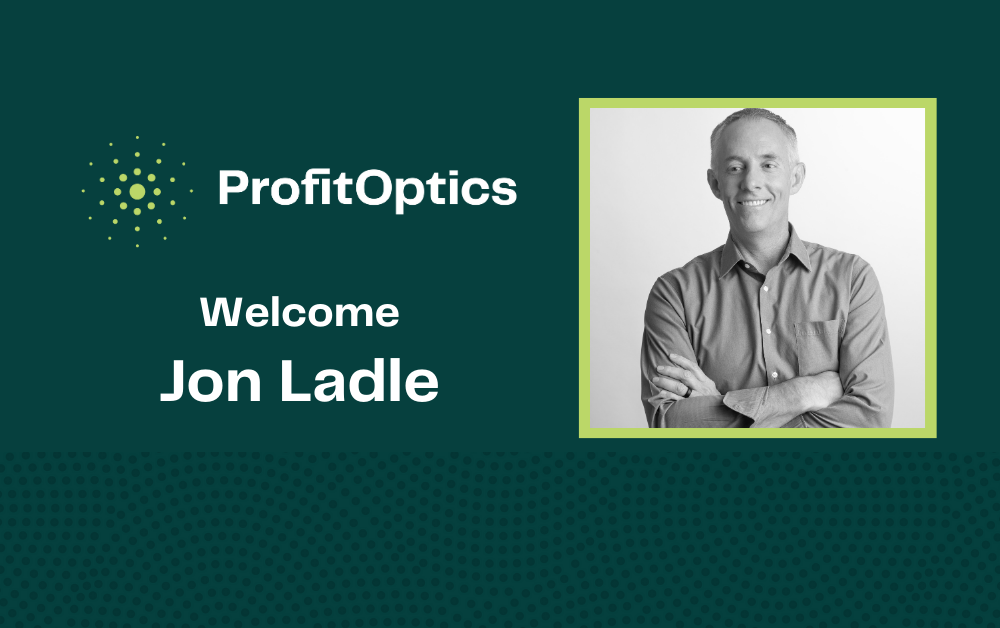 ProfitOptics

Welcome
Jon Ladle